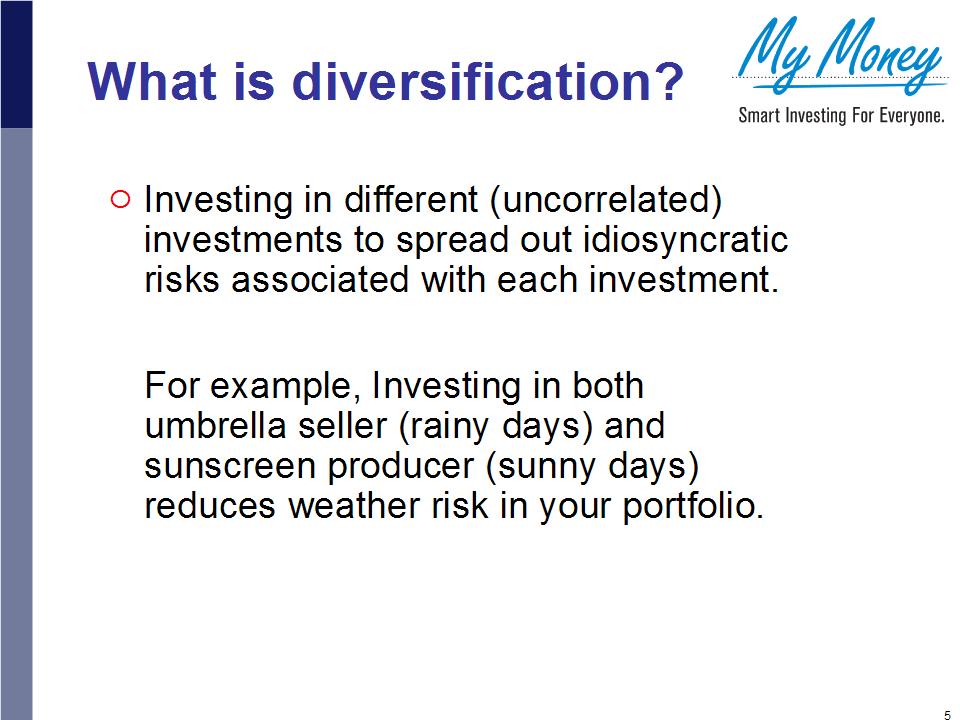 What is diversification?

My Money
Smart Investing For Everyone.

○ Investing in different (uncorrelated) investments to spread out idiosyncratic risks associated with each investment.

For example, Investing in both umbrella seller (rainy days) and sunscreen producer (sunny days) reduces weather risk in your portfolio.

5